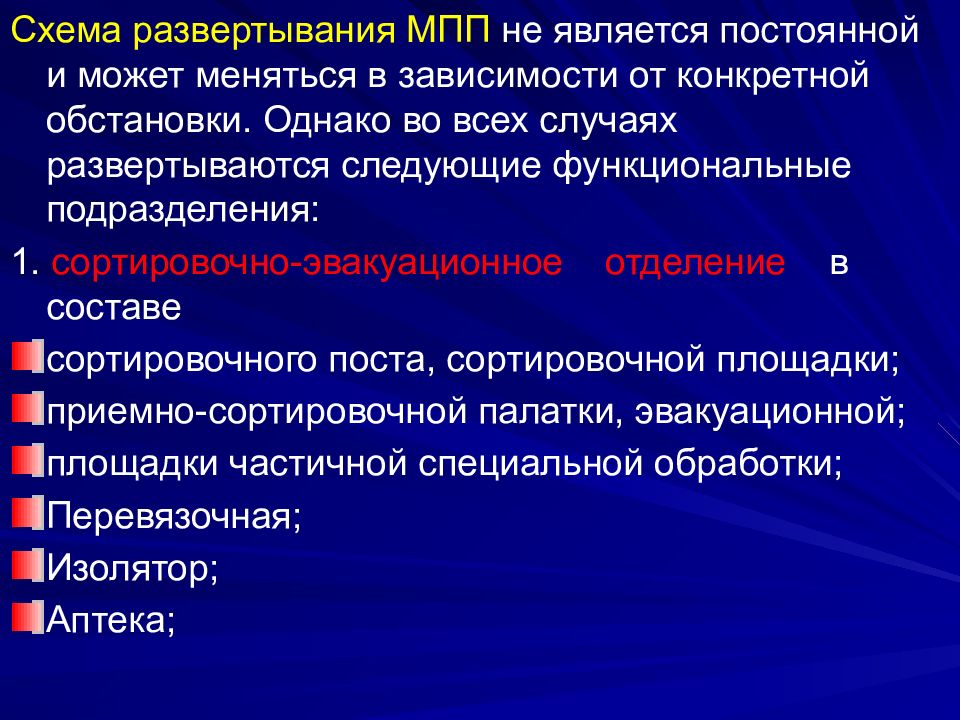 Схема развертывания МПП не является постоянной и может меняться в зависимости от конкретной обстановки. Однако во всех случаях развертываются следующие функциональные подразделения:

1. сортировочно-эвакуационное отделение в составе

сортировочного поста, сортировочной площадки;

приемно-сортировочной палатки, эвакуационной;

площадки частичной специальной обработки;

Перевязочная;

Изолятор;

Аптека;